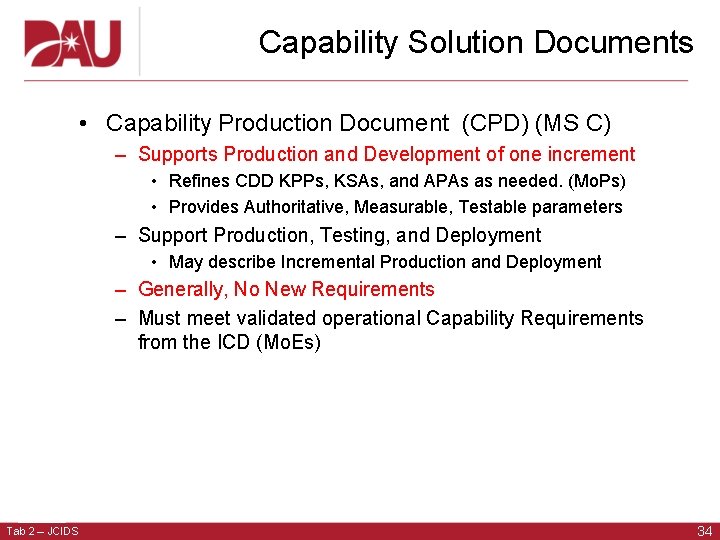 DAU

Capability Solution Documents

• Capability Production Document (CPD) (MS C)
– Supports Production and Development of one increment
• Refines CDD KPPs, KSAs, and APAs as needed. (MoPs)
• Provides Authoritative, Measurable, Testable parameters
– Support Production, Testing, and Deployment
• May describe Incremental Production and Deployment
– Generally, No New Requirements
– Must meet validated operational Capability Requirements from the ICD (MoEs)

Tab 2 – JCIDS

34